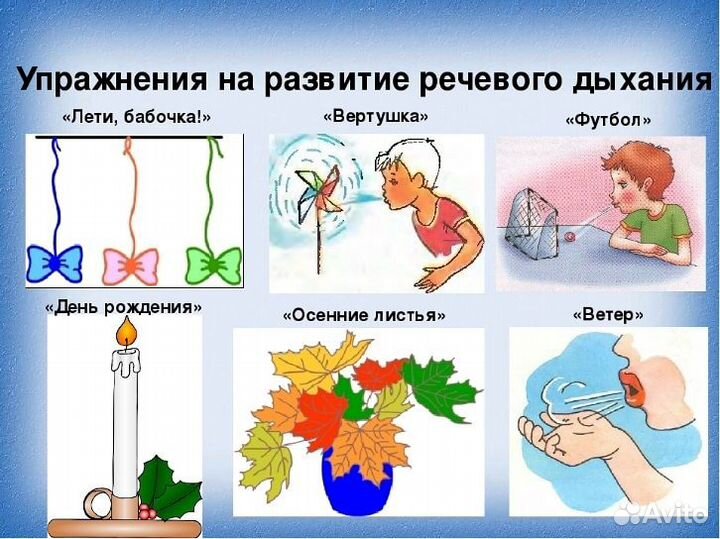 Упражнения на развитие речевого дыхания

«Лети, бабочка!»

«Вертушка»

«Футбол»

«День рождения»

«Осенние листья»

«Ветер»

Avito